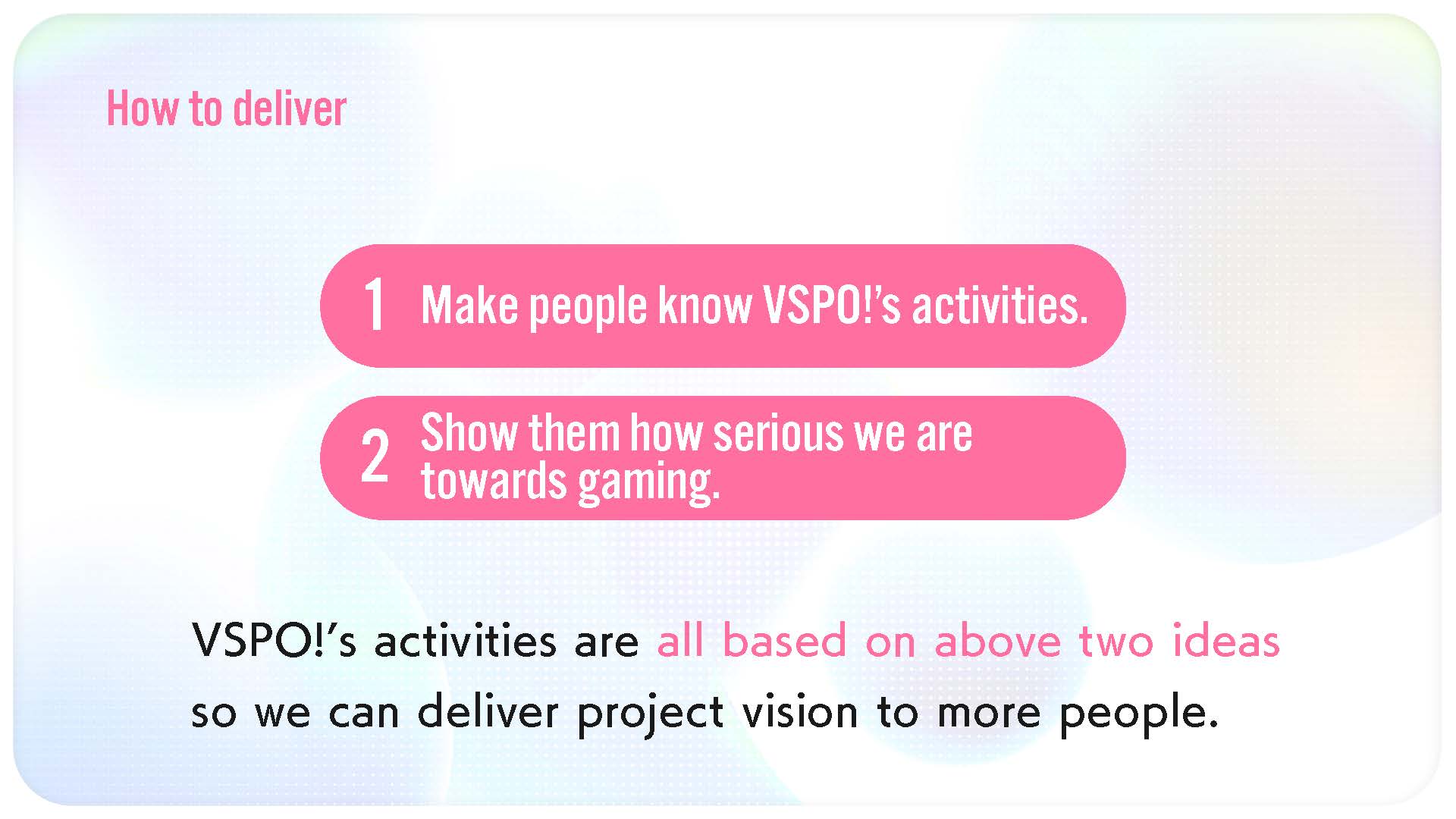 How to deliver

1 Make people know VSPO!'s activities.

2 Show them how serious we are towards gaming.

VSPO!'s activities are all based on above two ideas so we can deliver project vision to more people.